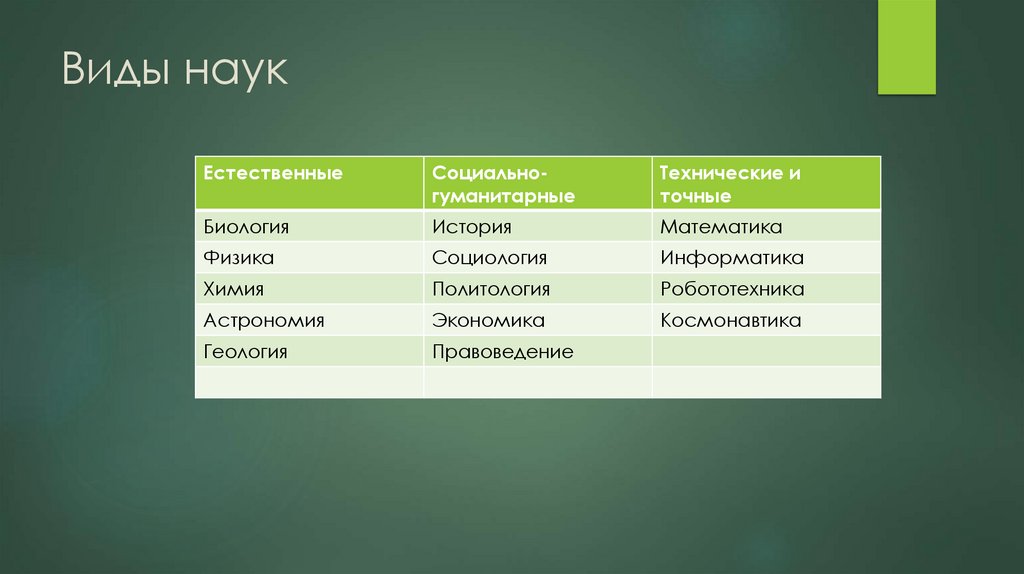 Виды наук

| Естественные | Социально-гуманитарные | Технические и точные |
|---|---|---|
| Биология | История | Математика |
| Физика | Социология | Информатика |
| Химия | Политология | Робототехника |
| Астрономия | Экономика | Космонавтика |
| Геология | Правоведение | |
| | | |